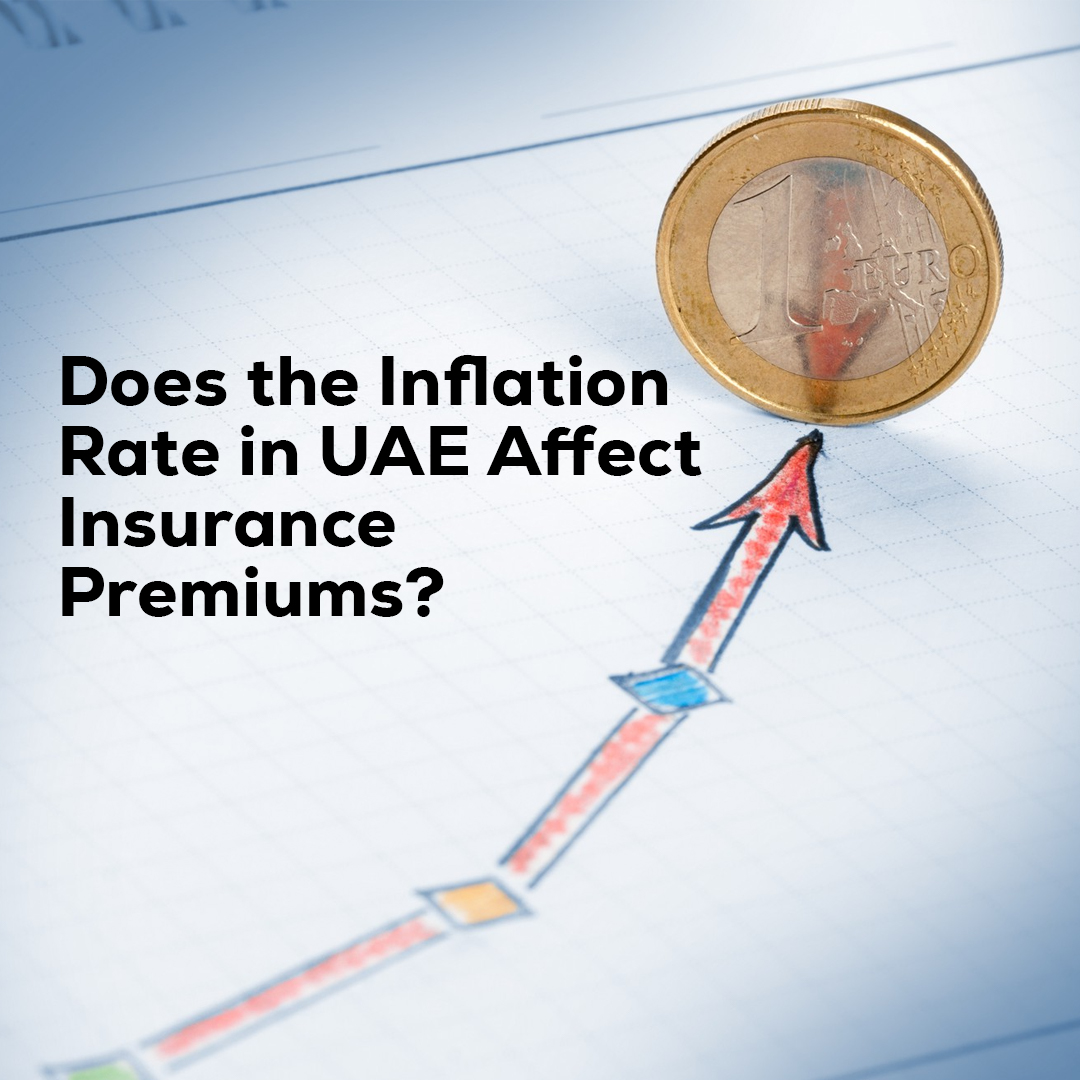 Does the Inflation Rate in UAE Affect Insurance Premiums?

1 EURO